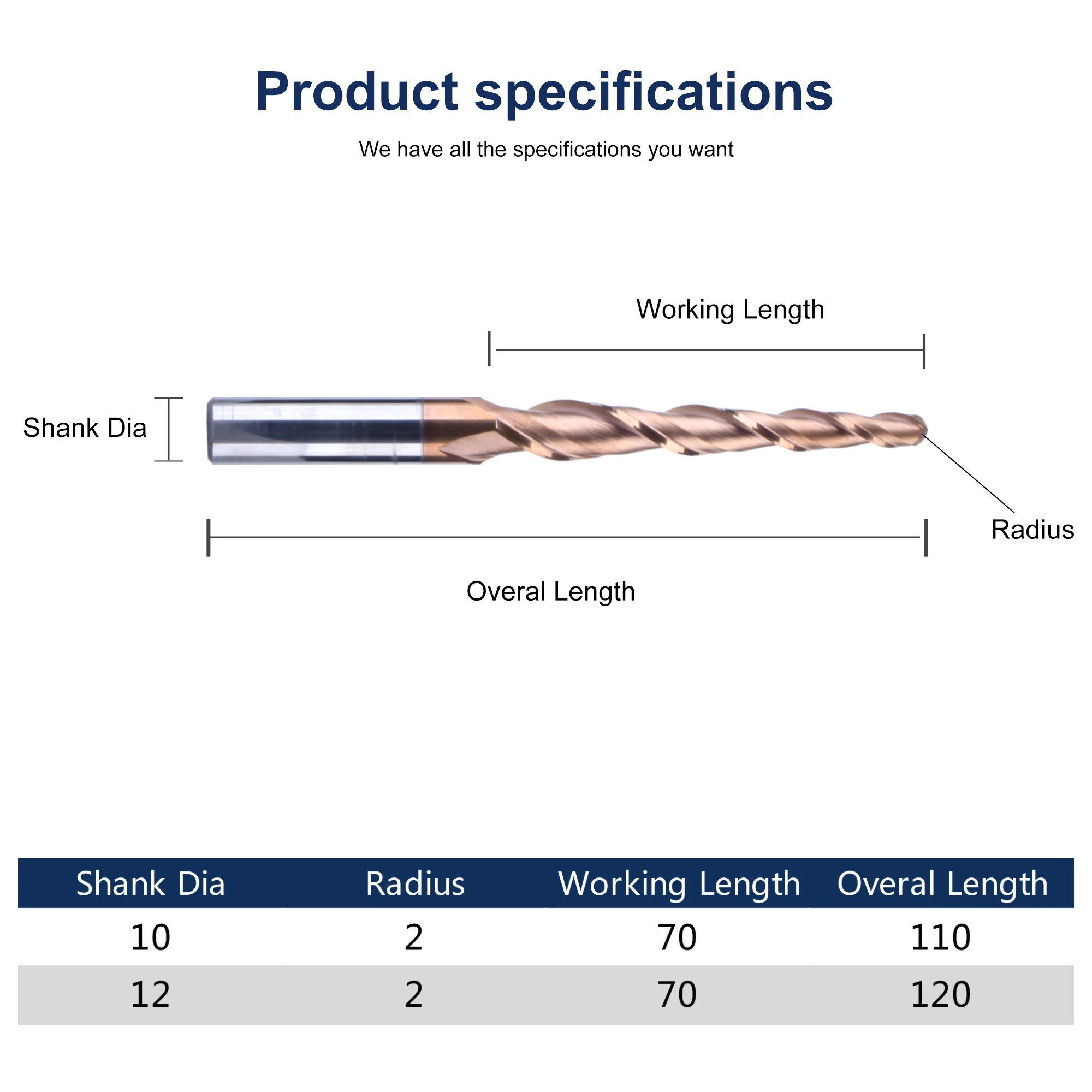 Product specifications

We have all the specifications you want

Working Length

Shank Dia

Radius

Overal Length

| Shank Dia | Radius | Working Length | Overal Length |
|---|---|---|---|
| 10 | 2 | 70 | 110 |
| 12 | 2 | 70 | 120 |